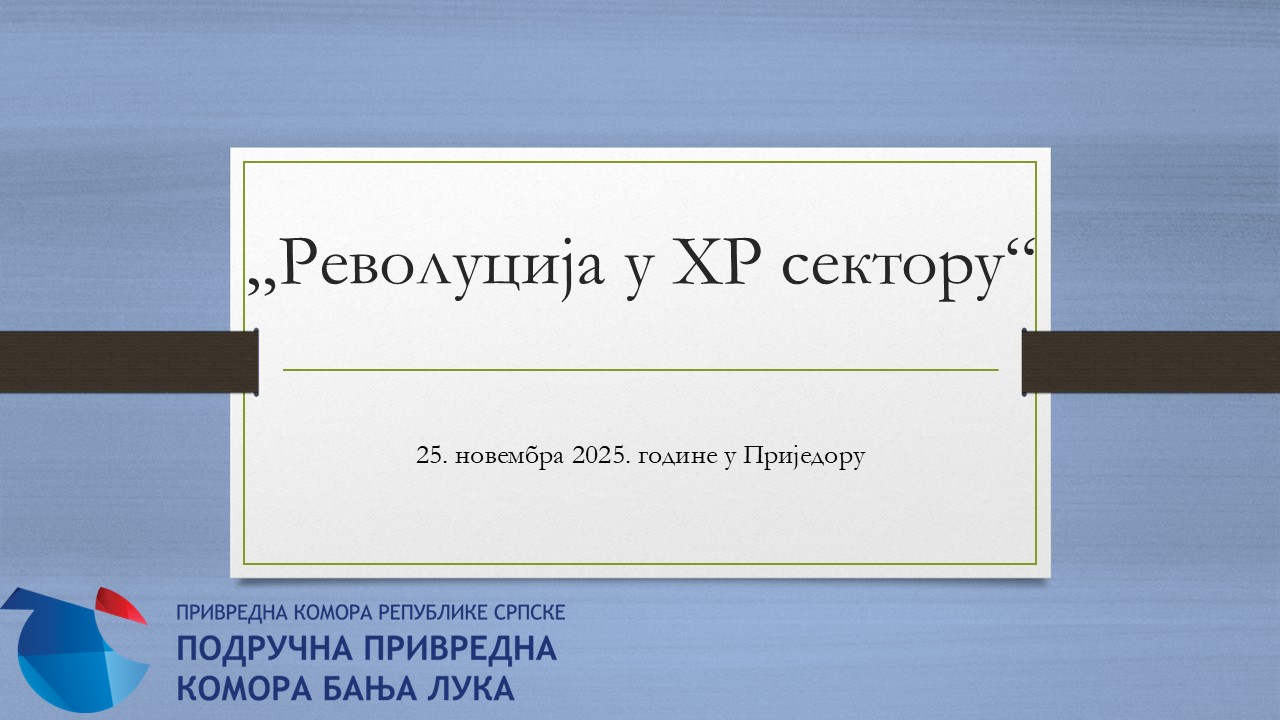 „Револуција у ХР сектору“

25. новембра 2025. године у Приједору

ПРИВРЕДНА КОМОРА РЕПУБЛИКЕ СРПСКЕ
ПОДРУЧНА ПРИВРЕДНА КОМОРА БАЊА ЛУКА